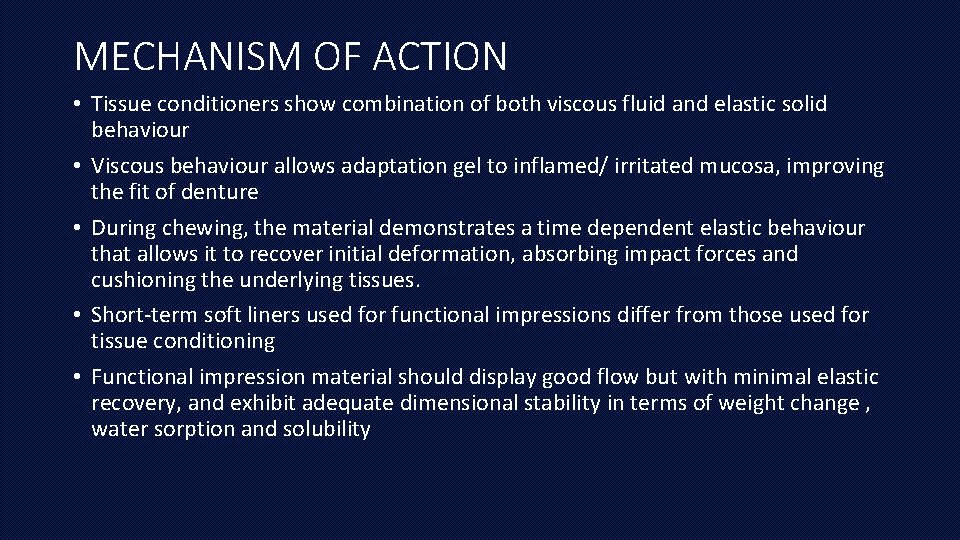 MECHANISM OF ACTION

• Tissue conditioners show combination of both viscous fluid and elastic solid behaviour
• Viscous behaviour allows adaptation gel to inflamed/ irritated mucosa, improving the fit of denture
• During chewing, the material demonstrates a time dependent elastic behaviour that allows it to recover initial deformation, absorbing impact forces and cushioning the underlying tissues.
• Short-term soft liners used for functional impressions differ from those used for tissue conditioning
• Functional impression material should display good flow but with minimal elastic recovery, and exhibit adequate dimensional stability in terms of weight change , water sorption and solubility